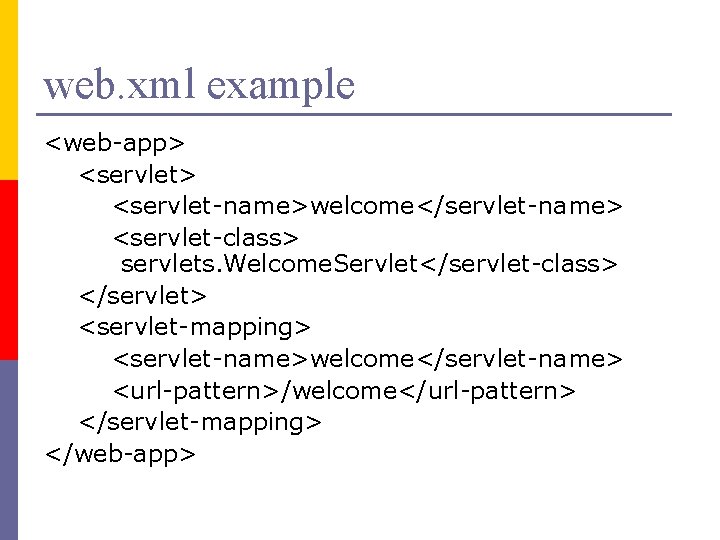 web.xml example

<web-app>
<servlet>
<servlet-name>welcome</servlet-name>
<servlet-class>
servlets.WelcomeServlet</servlet-class>
</servlet>
<servlet-mapping>
<servlet-name>welcome</servlet-name>
<url-pattern>/welcome</url-pattern>
</servlet-mapping>
</web-app>